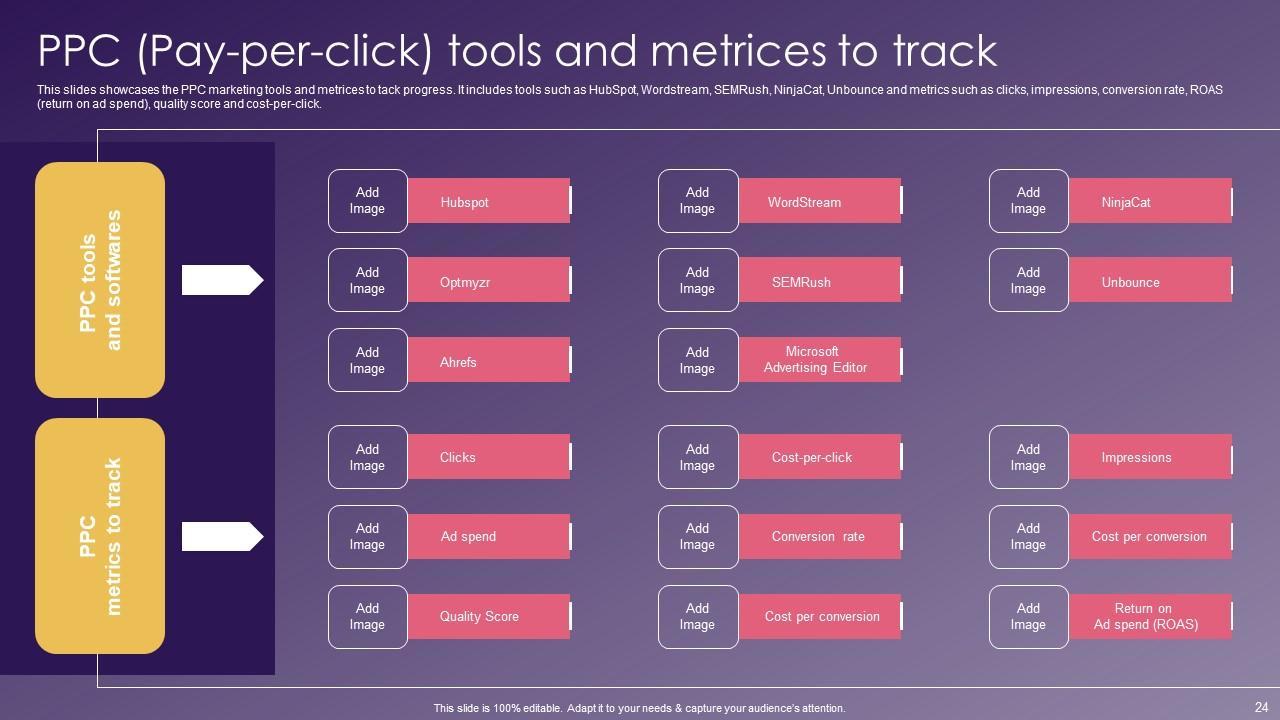 PPC (Pay-per-click) tools and metrices to track

This slides showcases the PPC marketing tools and metrices to tack progress. It includes tools such as HubSpot, Wordstream, SEMRush, NinjaCat, Unbounce and metrics such as clicks, impressions, conversion rate, ROAS (return on ad spend), quality score and cost-per-click.

PPC tools and softwares

Add Image Hubspot
Add Image WordStream
Add Image NinjaCat
Add Image Optmyzr
Add Image SEMRush
Add Image Unbounce
Add Image Ahrefs
Add Image Microsoft Advertising Editor

PPC metrics to track

Add Image Clicks
Add Image Cost-per-click
Add Image Impressions
Add Image Ad spend
Add Image Conversion rate
Add Image Cost per conversion
Add Image Quality Score
Add Image Cost per conversion
Add Image Return on Ad spend (ROAS)

This slide is 100% editable. Adapt it to your needs & capture your audience's attention.

24